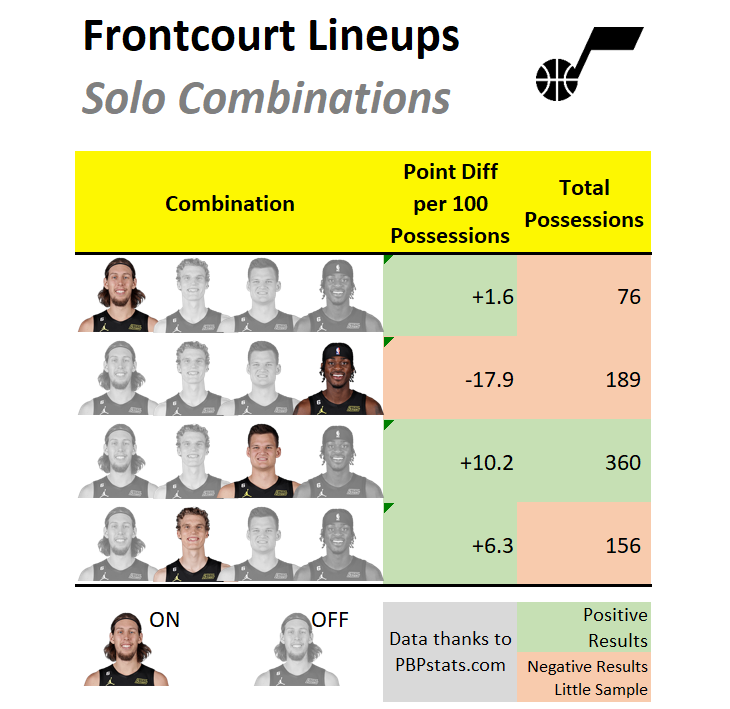 Frontcourt Lineups
Solo Combinations

| Combination | Point Diff per 100 Possessions | Total Possessions |
|---|---|---|
| | +1.6 | 76 |
| | -17.9 | 189 |
| | +10.2 | 360 |
| | +6.3 | 156 |

ON

OFF

Data thanks to PBPstats.com

Positive Results

Negative Results Little Sample